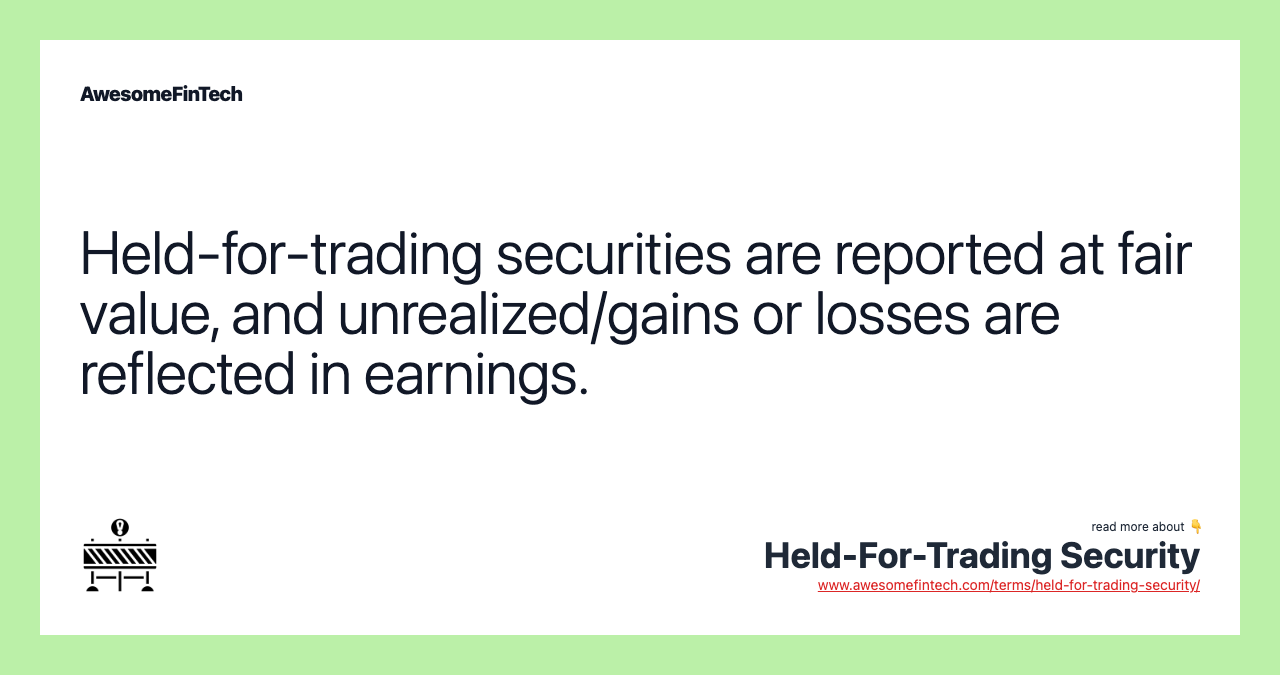 AwesomeFinTech

Held-for-trading securities are reported at fair value, and unrealized/gains or losses are reflected in earnings.

read more about 👇
Held-For-Trading Security
www.awesomefintech.com/terms/held-for-trading-security/